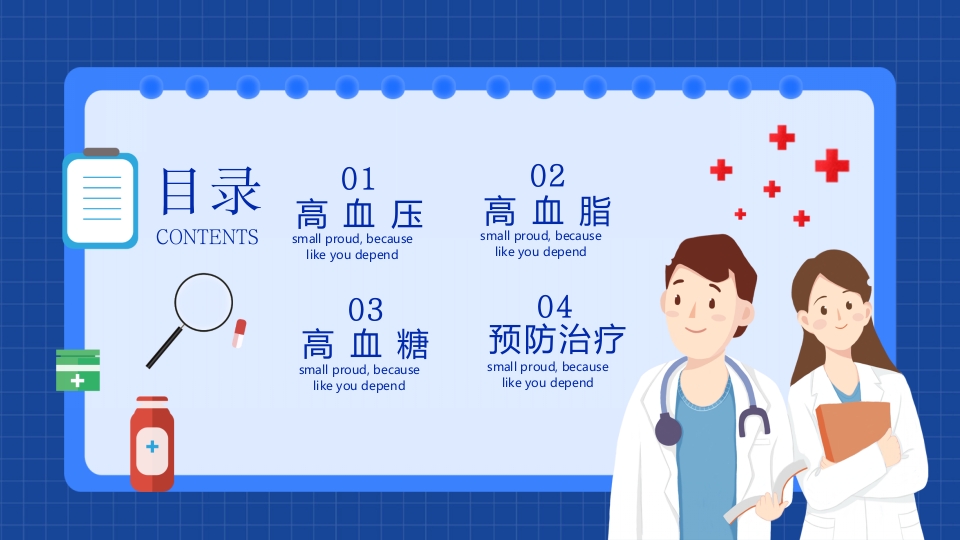 目录
CONTENTS

01
高血压
small proud, because like you depend

02
高血脂
small proud, because like you depend

03
高血糖
small proud, because like you depend

04
预防治疗
small proud, because like you depend